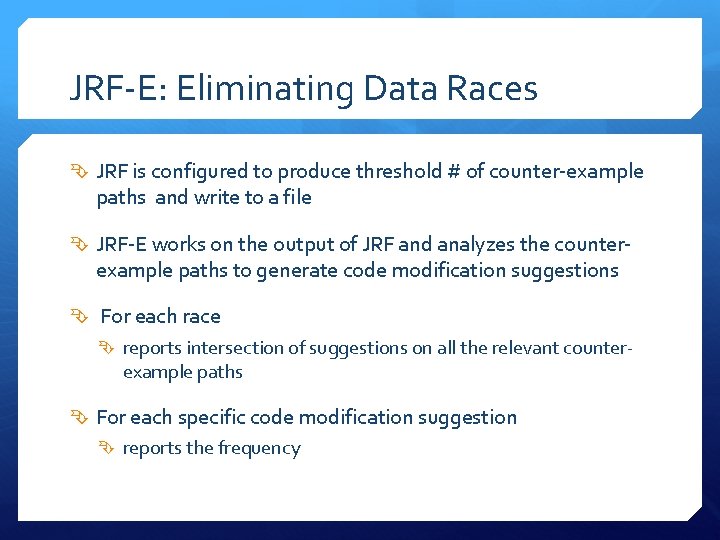 JRF-E: Eliminating Data Races

JRF is configured to produce threshold # of counter-example paths and write to a file

JRF-E works on the output of JRF and analyzes the counter-example paths to generate code modification suggestions

For each race

reports intersection of suggestions on all the relevant counter-example paths

For each specific code modification suggestion

reports the frequency